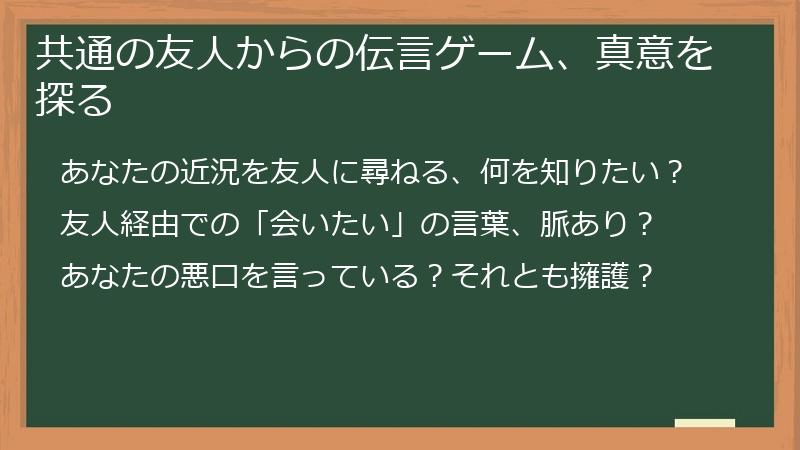 共通の友人からの伝言ゲーム、真意を探る

あなたの近況を友人に尋ねる、何を知りたい？

友人経由での「会いたい」の言葉、脈あり？

あなたの悪口を言っている？それとも擁護？